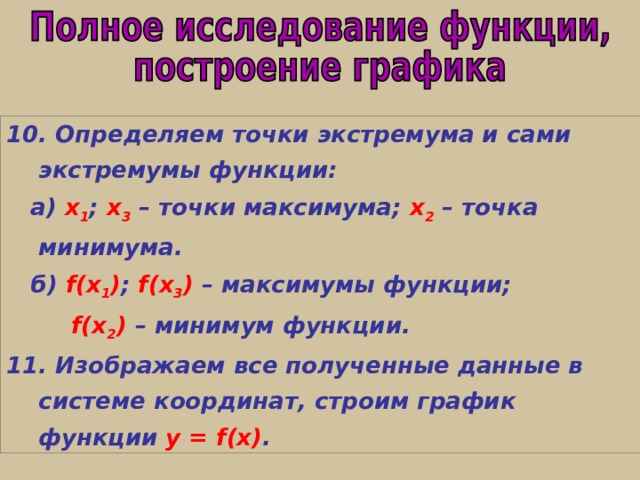 Полное исследование функции, построение графика

10. Определяем точки экстремума и сами экстремумы функции:

а) $x_1$; $x_3$ – точки максимума; $x_2$ – точка минимума.

б) $f(x_1)$; $f(x_3)$ – максимумы функции;

$f(x_2)$ – минимум функции.

11. Изображаем все полученные данные в системе координат, строим график функции $y = f(x)$.